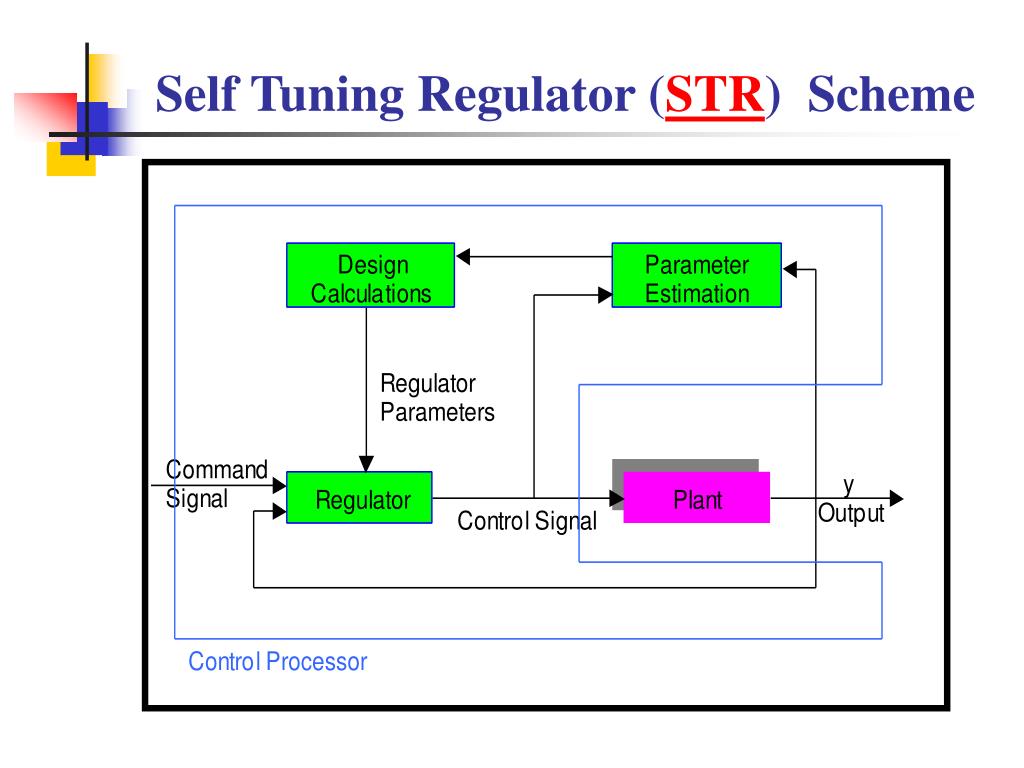 Self Tuning Regulator (STR) Scheme

Design Calculations

Parameter Estimation

Regulator Parameters

Command Signal

Regulator

Control Signal

Plant

y Output

Control Processor